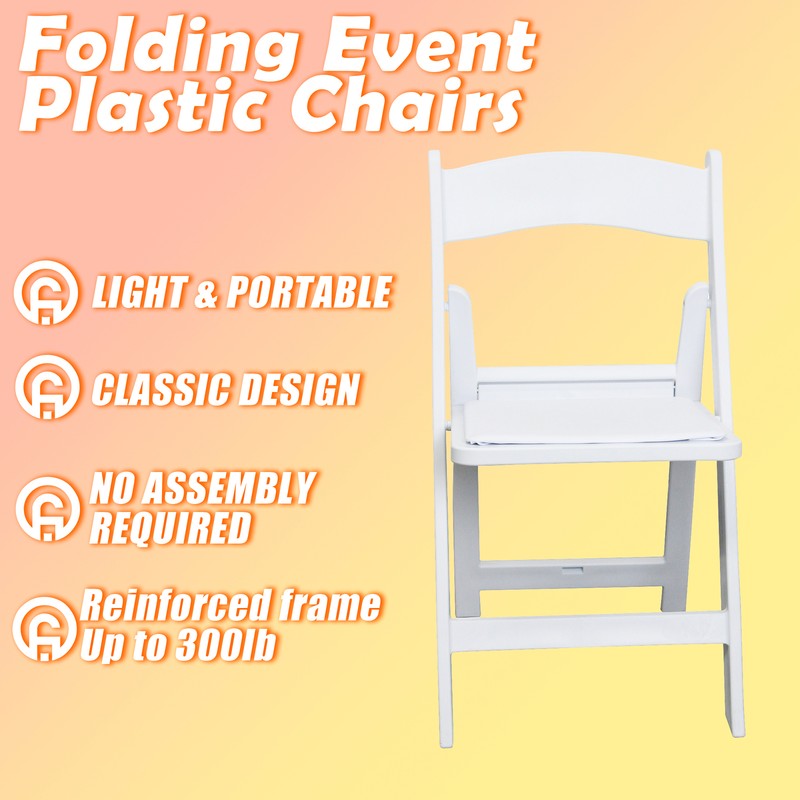 Folding Event Plastic Chairs

LIGHT & PORTABLE

CLASSIC DESIGN

NO ASSEMBLY REQUIRED

Reinforced frame Up to 300lb